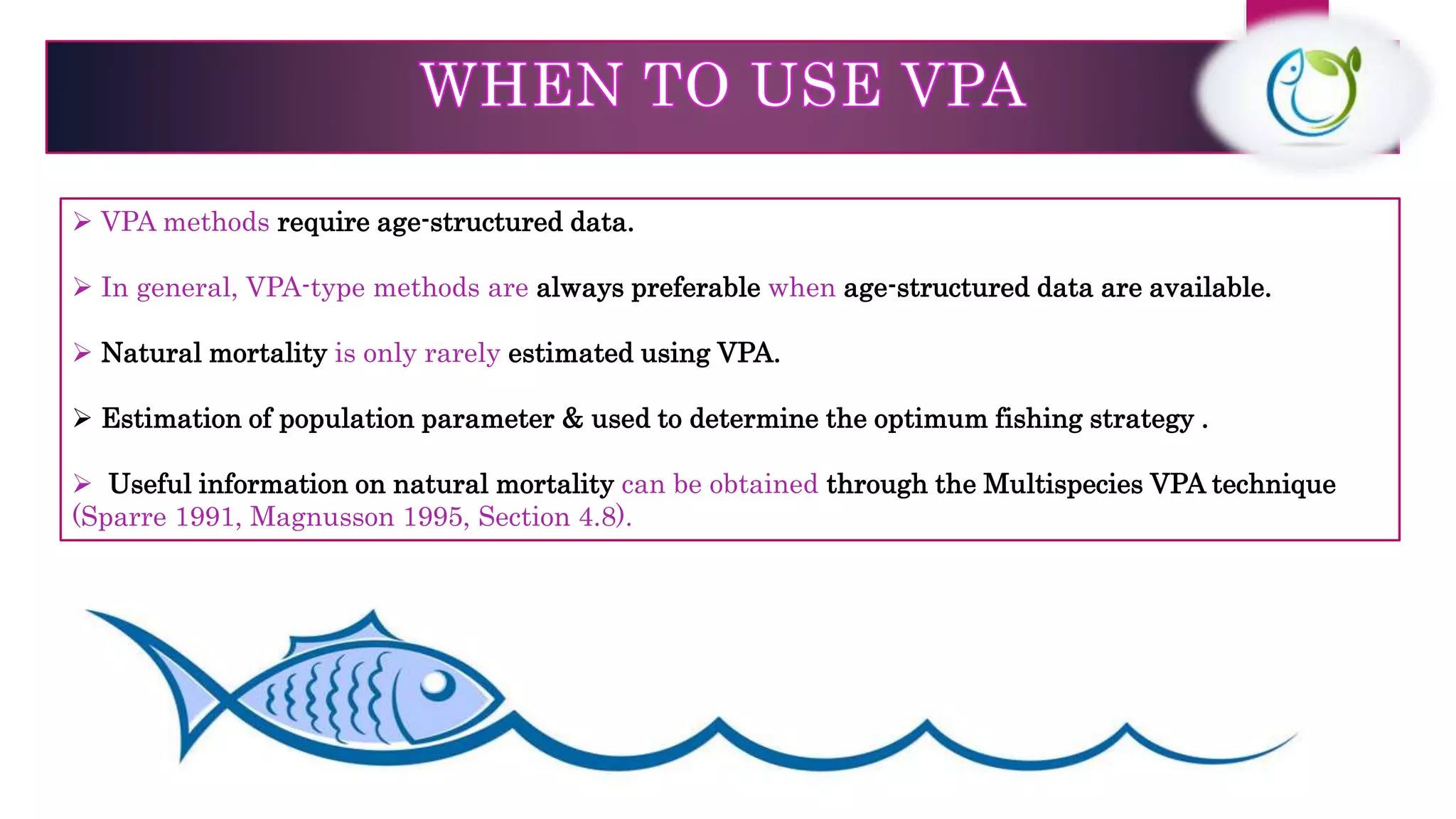 WHEN TO USE VPA

➢ VPA methods require age-structured data.

➢ In general, VPA-type methods are always preferable when age-structured data are available.

➢ Natural mortality is only rarely estimated using VPA.

➢ Estimation of population parameter & used to determine the optimum fishing strategy .

➢ Useful information on natural mortality can be obtained through the Multispecies VPA technique (Sparre 1991, Magnusson 1995, Section 4.8).